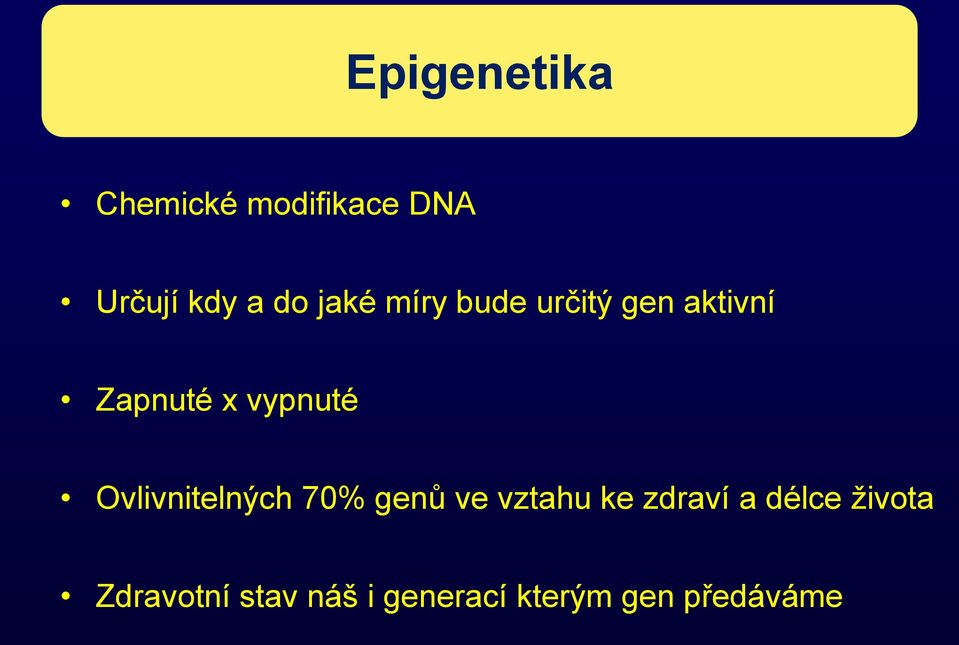 Epigenetika

• Chemické modifikace DNA

• Určují kdy a do jaké míry bude určitý gen aktivní

• Zapnuté x vypnuté

• Ovlivnitelných 70% genů ve vztahu ke zdraví a délce života

• Zdravotní stav náš i generací kterým gen předáváme